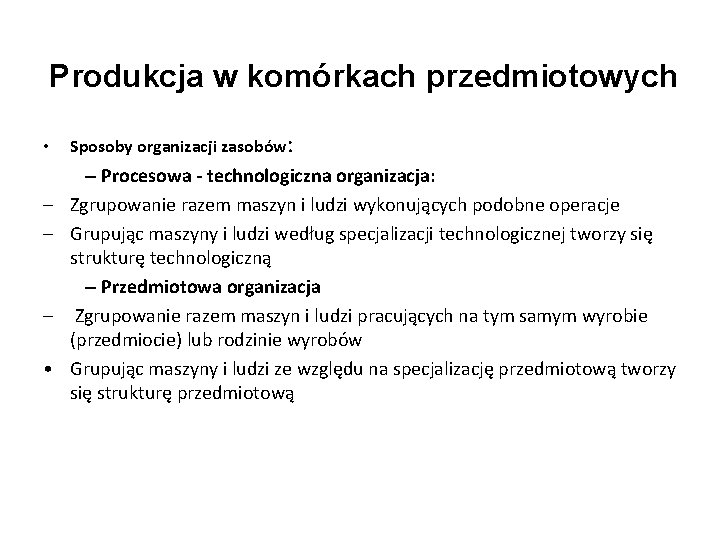 Produkcja w komórkach przedmiotowych

• Sposoby organizacji zasobów:

– Procesowa - technologiczna organizacja:

– Zgrupowanie razem maszyn i ludzi wykonujących podobne operacje

– Grupując maszyny i ludzi według specjalizacji technologicznej tworzy się strukturę technologiczną

– Przedmiotowa organizacja

– Zgrupowanie razem maszyn i ludzi pracujących na tym samym wyrobie (przedmiocie) lub rodzinie wyrobów

• Grupując maszyny i ludzi ze względu na specjalizację przedmiotową tworzy się strukturę przedmiotową